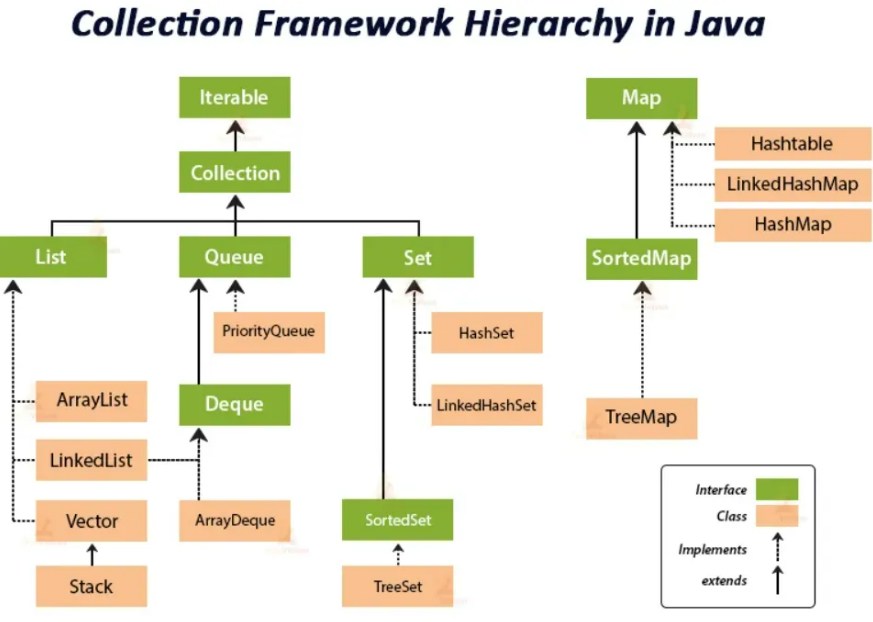 Collection Framework Hierarchy in Java

Iterable

Collection

List

Queue

Set

PriorityQueue

HashSet

LinkedHashSet

ArrayList

Deque

LinkedList

Vector

ArrayDeque

SortedSet

Stack

TreeSet

Map

Hashtable

LinkedHashMap

HashMap

SortedMap

TreeMap

Interface

Class

Implements

extends